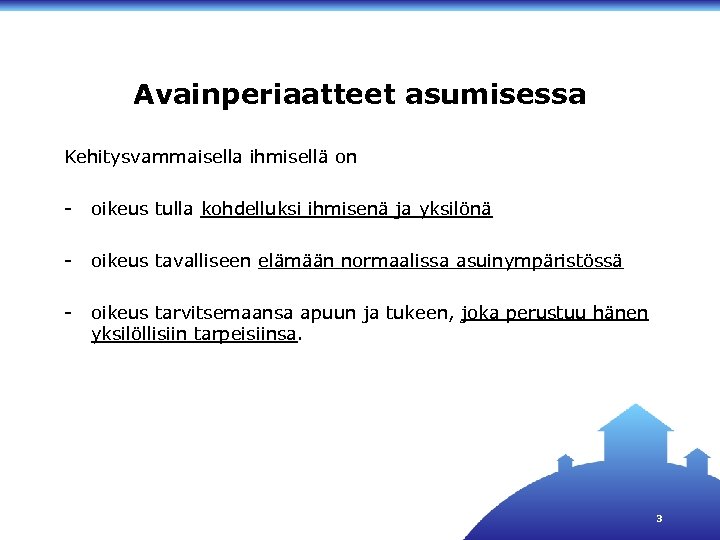 Avainperiaatteet asumisessa

Kehitysvammaisella ihmisellä on

- oikeus tulla kohdelluksi ihmisenä ja yksilönä

- oikeus tavalliseen elämään normaalissa asuinympäristössä

- oikeus tarvitsemaansa apuun ja tukeen, joka perustuu hänen yksilöllisiin tarpeisiinsa.

3